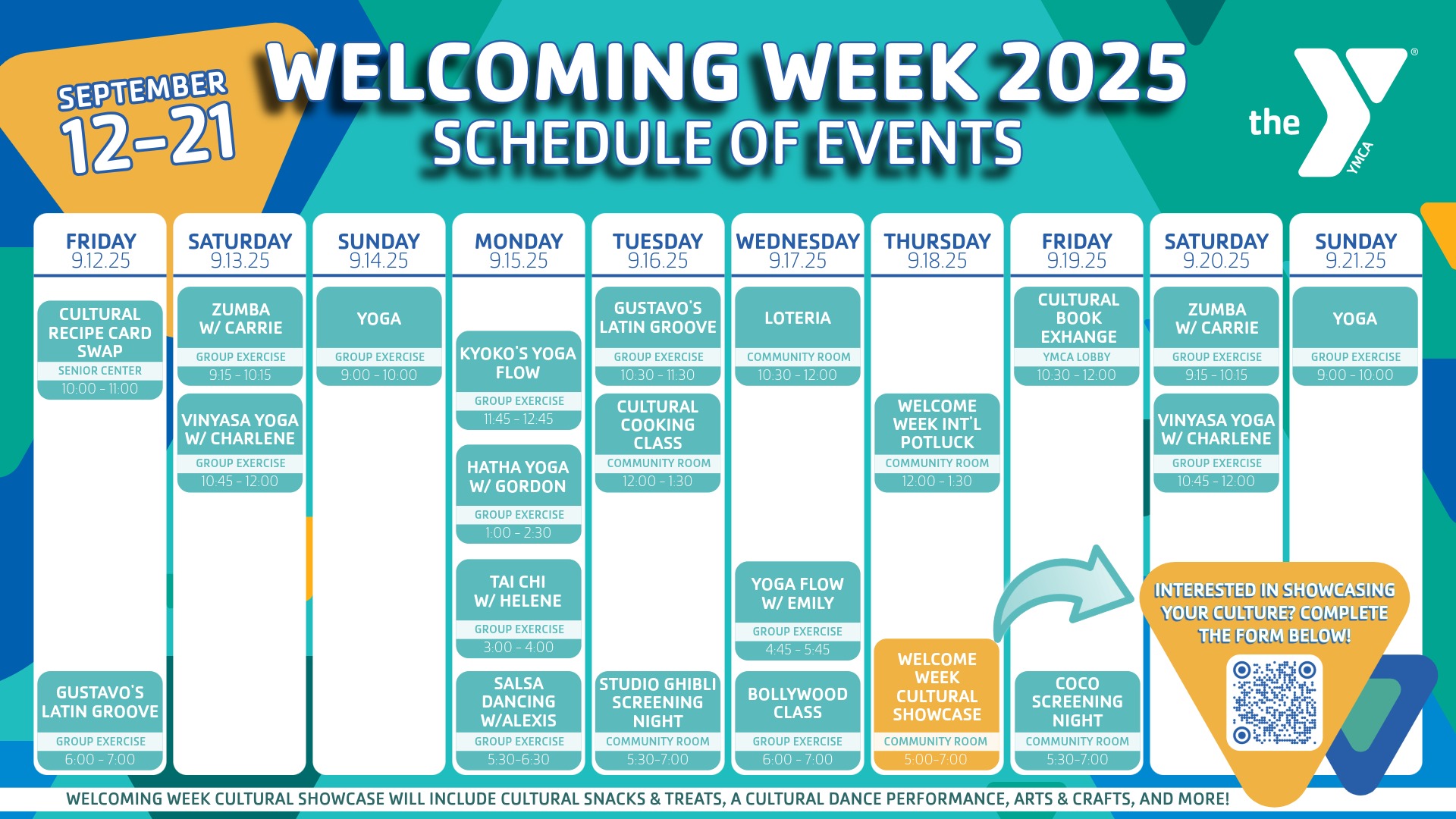 SEPTEMBER 12-21

WELCOMING WEEK 2025
SCHEDULE OF EVENTS

the YMCA

FRIDAY 9.12.25

CULTURAL RECIPE CARD SWAP
SENIOR CENTER
10:00 - 11:00

GUSTAVO'S LATIN GROOVE
GROUP EXERCISE
6:00 - 7:00

SATURDAY 9.13.25

ZUMBA W/ CARRIE
GROUP EXERCISE
9:15 - 10:15

VINYASA YOGA W/ CHARLENE
GROUP EXERCISE
10:45 - 12:00

SUNDAY 9.14.25

YOGA
GROUP EXERCISE
9:00 - 10:00

MONDAY 9.15.25

KYOKO'S YOGA FLOW
GROUP EXERCISE
11:45 - 12:45

HATHA YOGA W/ GORDON
GROUP EXERCISE
1:00 - 2:30

TAI CHI W/ HELENE
GROUP EXERCISE
3:00 - 4:00

SALSA DANCING W/ALEXIS
GROUP EXERCISE
5:30-6:30

TUESDAY 9.16.25

GUSTAVO'S LATIN GROOVE
GROUP EXERCISE
10:30 - 11:30

CULTURAL COOKING CLASS
COMMUNITY ROOM
12:00 - 1:30

STUDIO GHIBLI SCREENING NIGHT
COMMUNITY ROOM
5:30-7:00

WEDNESDAY 9.17.25

LOTERIA
COMMUNITY ROOM
10:30 - 12:00

YOGA FLOW W/ EMILY
GROUP EXERCISE
4:45 - 5:45

BOLLYWOOD CLASS
GROUP EXERCISE
6:00 - 7:00

THURSDAY 9.18.25

WELCOME WEEK INT'L POTLUCK
COMMUNITY ROOM
12:00 - 1:30

WELCOME WEEK CULTURAL SHOWCASE
COMMUNITY ROOM
5:00-7:00

FRIDAY 9.19.25

CULTURAL BOOK EXHANGE
YMCA LOBBY
10:30 - 12:00

COCO SCREENING NIGHT
COMMUNITY ROOM
5:30-7:00

SATURDAY 9.20.25

ZUMBA W/ CARRIE
GROUP EXERCISE
9:15 - 10:15

VINYASA YOGA W/ CHARLENE
GROUP EXERCISE
10:45 - 12:00

SUNDAY 9.21.25

YOGA
GROUP EXERCISE
9:00 - 10:00

INTERESTED IN SHOWCASING YOUR CULTURE? COMPLETE THE FORM BELOW!

WELCOMING WEEK CULTURAL SHOWCASE WILL INCLUDE CULTURAL SNACKS & TREATS, A CULTURAL DANCE PERFORMANCE, ARTS & CRAFTS, AND MORE!